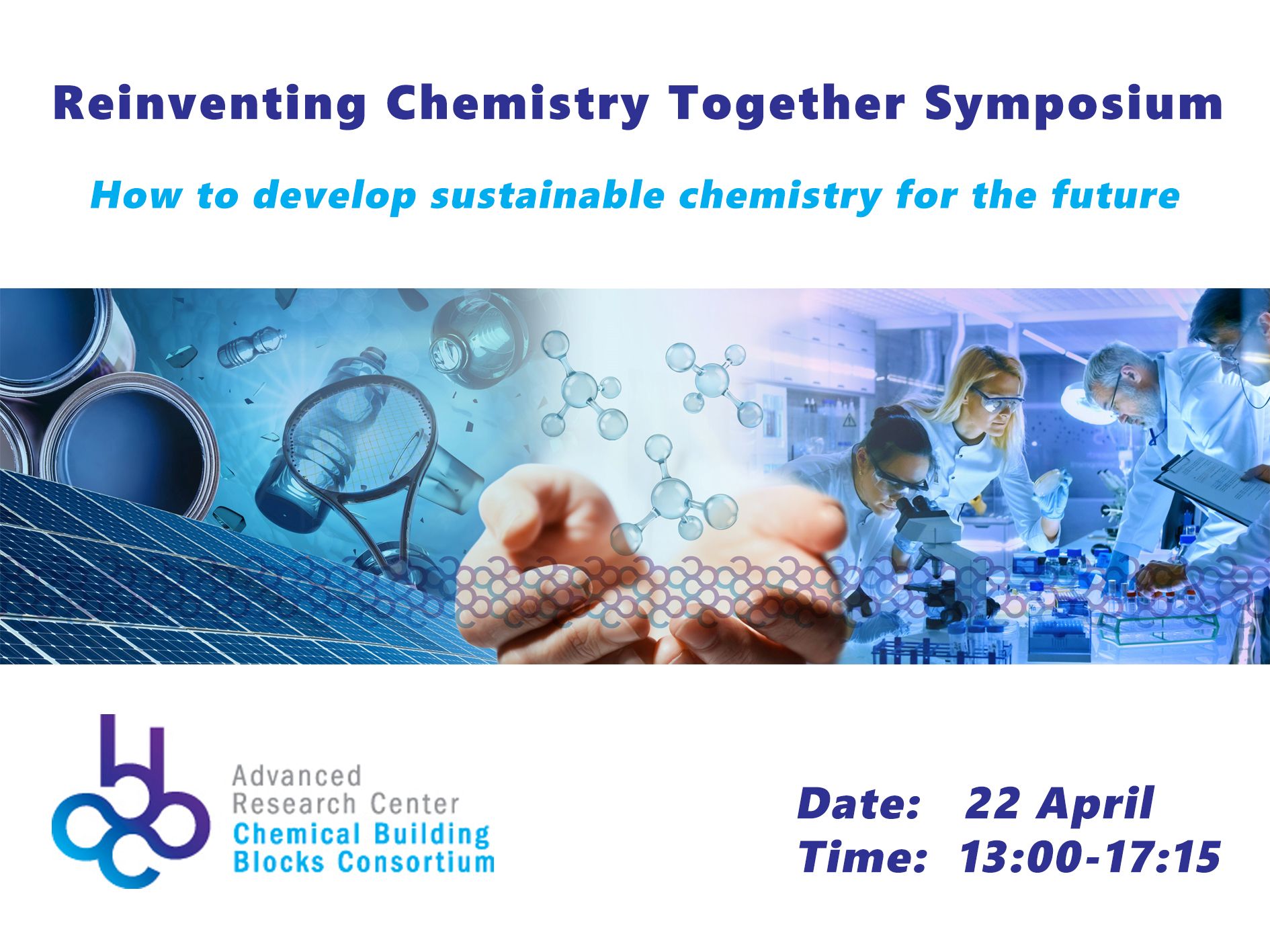 Reinventing Chemistry Together Symposium

How to develop sustainable chemistry for the future

Advanced
Research Center
Chemical Building
Blocks Consortium

Date: 22 April
Time: 13:00-17:15